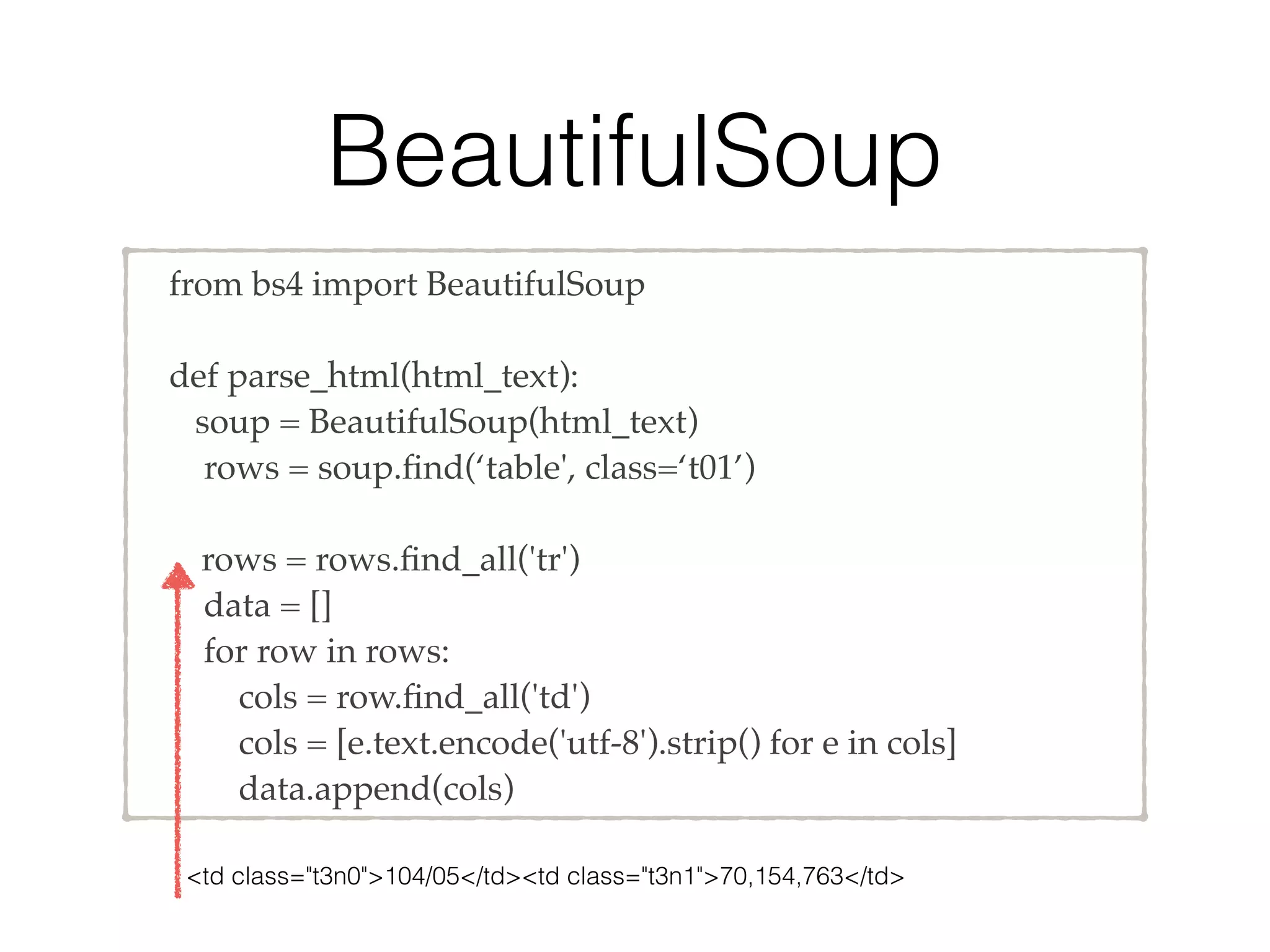 BeautifulSoup

from bs4 import BeautifulSoup

def parse_html(html_text):
  soup = BeautifulSoup(html_text)
   rows = soup.find(‘table', class=‘t01’)

   rows = rows.find_all('tr')
   data = []
   for row in rows:
      cols = row.find_all('td')
      cols = [e.text.encode('utf-8').strip() for e in cols]
      data.append(cols)

<td class="t3n0">104/05</td><td class="t3n1">70,154,763</td>